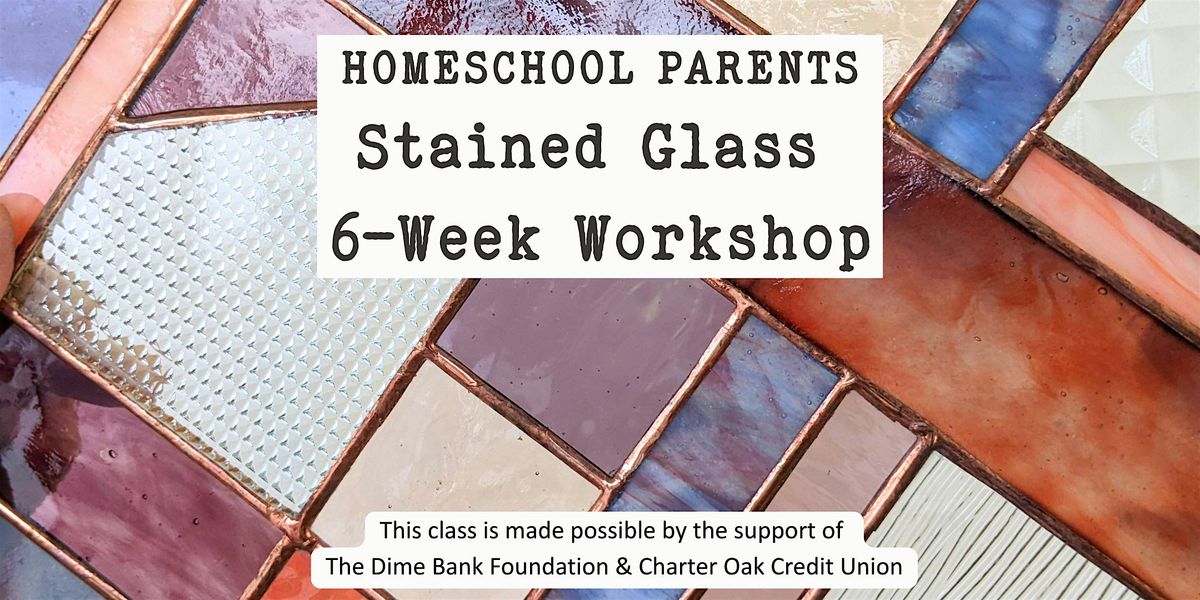 HOMESCHOOL PARENTS
Stained Glass
6-Week Workshop

This class is made possible by the support of
The Dime Bank Foundation & Charter Oak Credit Union